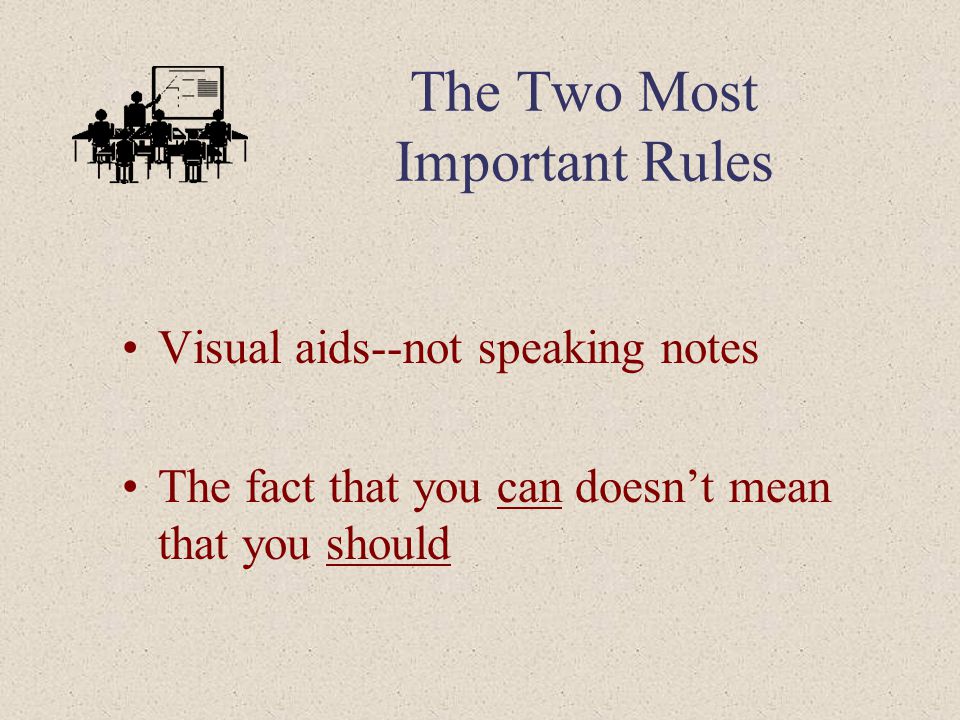 The Two Most Important Rules

• Visual aids--not speaking notes

• The fact that you can doesn’t mean that you should